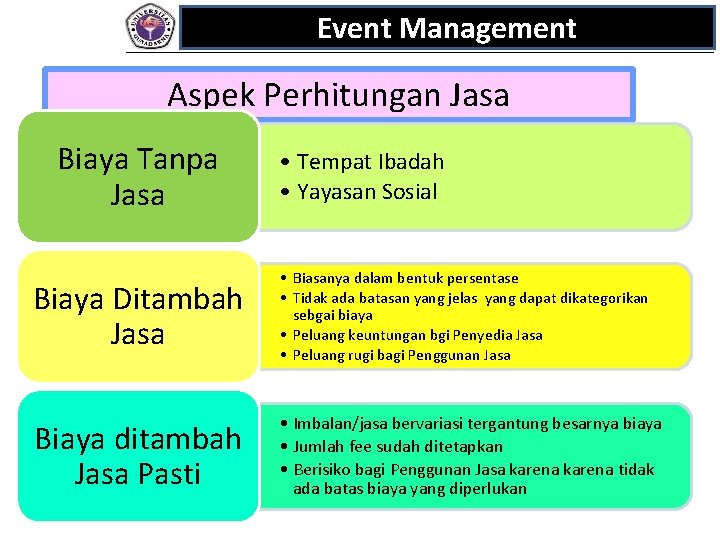 UNIVERSITAS GUNADARMA

Event Management

Aspek Perhitungan Jasa

Biaya Tanpa Jasa

• Tempat Ibadah
• Yayasan Sosial

Biaya Ditambah Jasa

• Biasanya dalam bentuk persentase
• Tidak ada batasan yang jelas yang dapat dikategorikan sebgai biaya
• Peluang keuntungan bgi Penyedia Jasa
• Peluang rugi bagi Penggunan Jasa

Biaya ditambah Jasa Pasti

• Imbalan/jasa bervariasi tergantung besarnya biaya
• Jumlah fee sudah ditetapkan
• Berisiko bagi Penggunan Jasa karena karena tidak ada batas biaya yang diperlukan